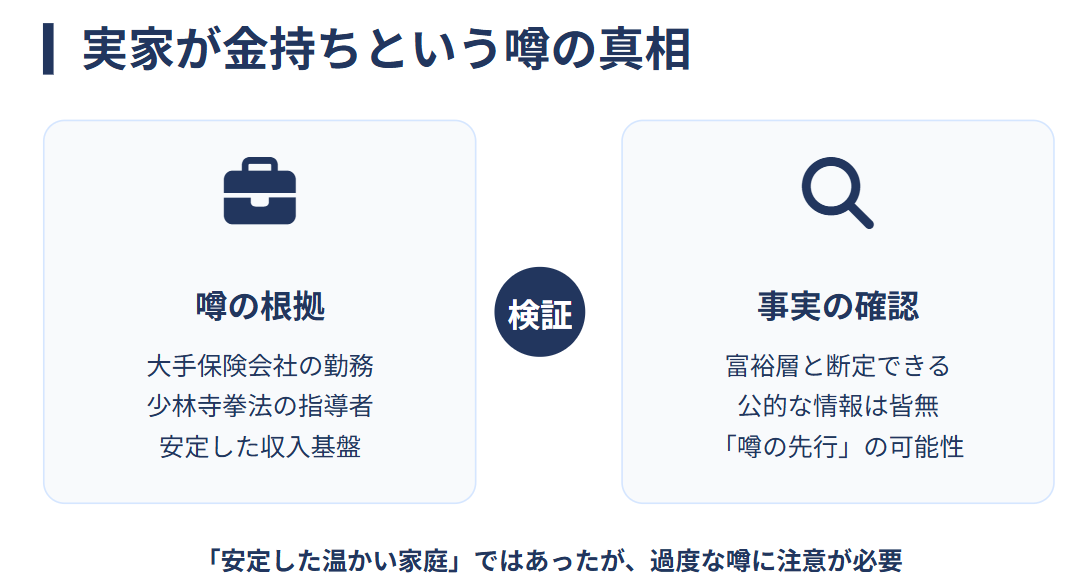 実家が金持ちという噂の真相

噂の根拠

大手保険会社の勤務
少林寺拳法の指導者
安定した収入基盤

検証

事実の確認

富裕層と断定できる
公的な情報は皆無
「噂の先行」の可能性

「安定した温かい家庭」ではあったが、過度な噂に注意が必要